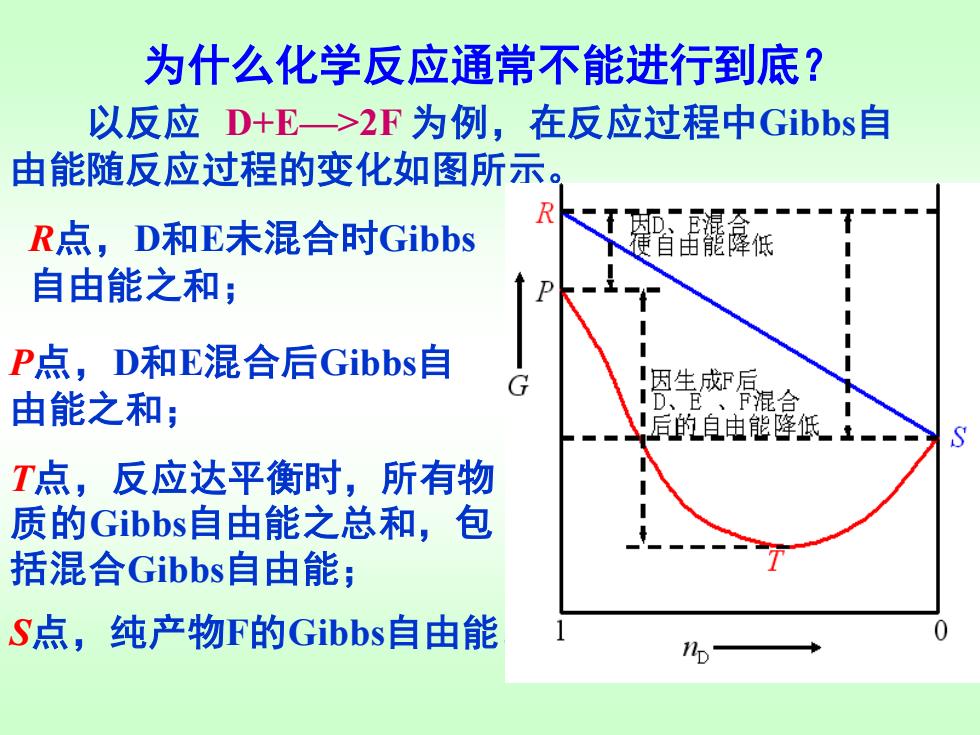 为什么化学反应通常不能进行到底？

以反应 D+E—>2F 为例，在反应过程中Gibbs自由能随反应过程的变化如图所示。

R点，D和E未混合时Gibbs自由能之和；

P点，D和E混合后Gibbs自由能之和；

T点，反应达平衡时，所有物质的Gibbs自由能之总和，包括混合Gibbs自由能；

S点，纯产物F的Gibbs自由能

R

因D、E混合使自由能降低

P

G

因生成F后D、E、F混合后的自由能降低

S

T

1

$n_D$

0